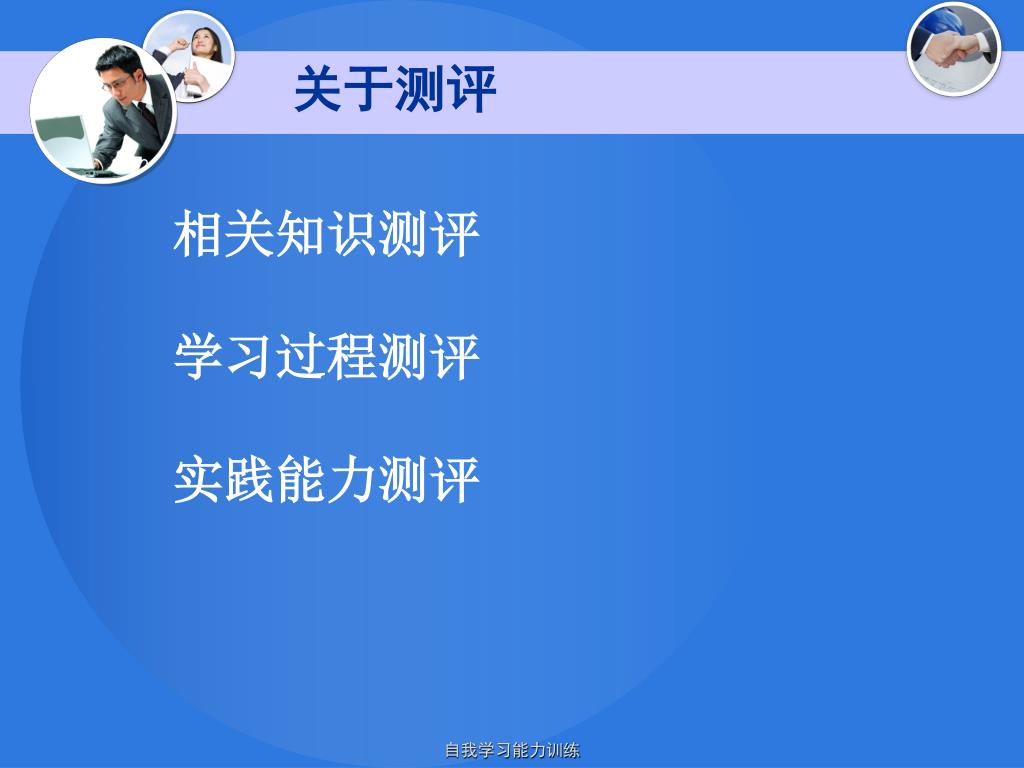 关于测评

相关知识测评

学习过程测评

实践能力测评

自我学习能力训练